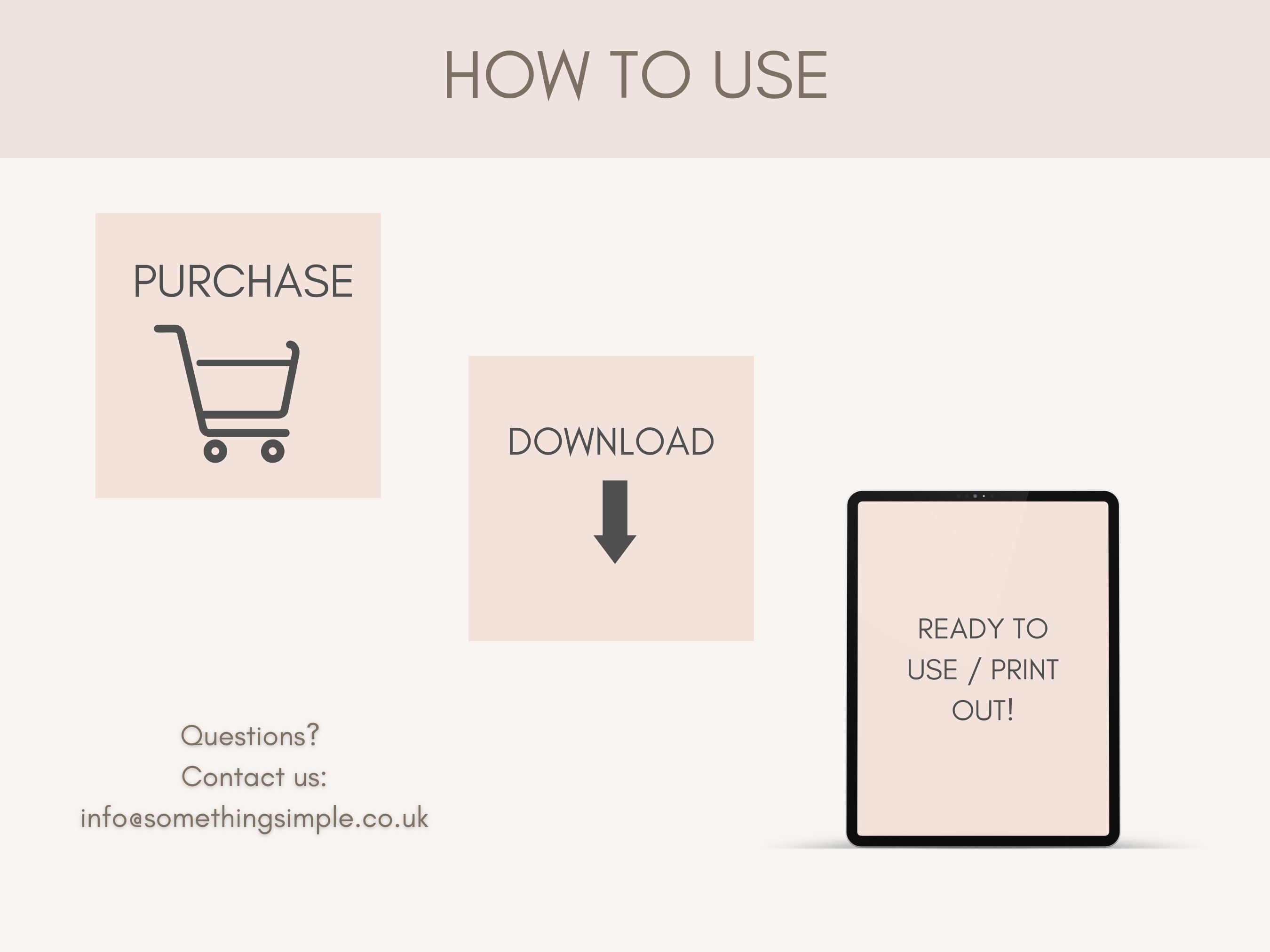 HOW TO USE

PURCHASE

DOWNLOAD

READY TO USE / PRINT OUT!

Questions?
Contact us:
info@somethingsimple.co.uk